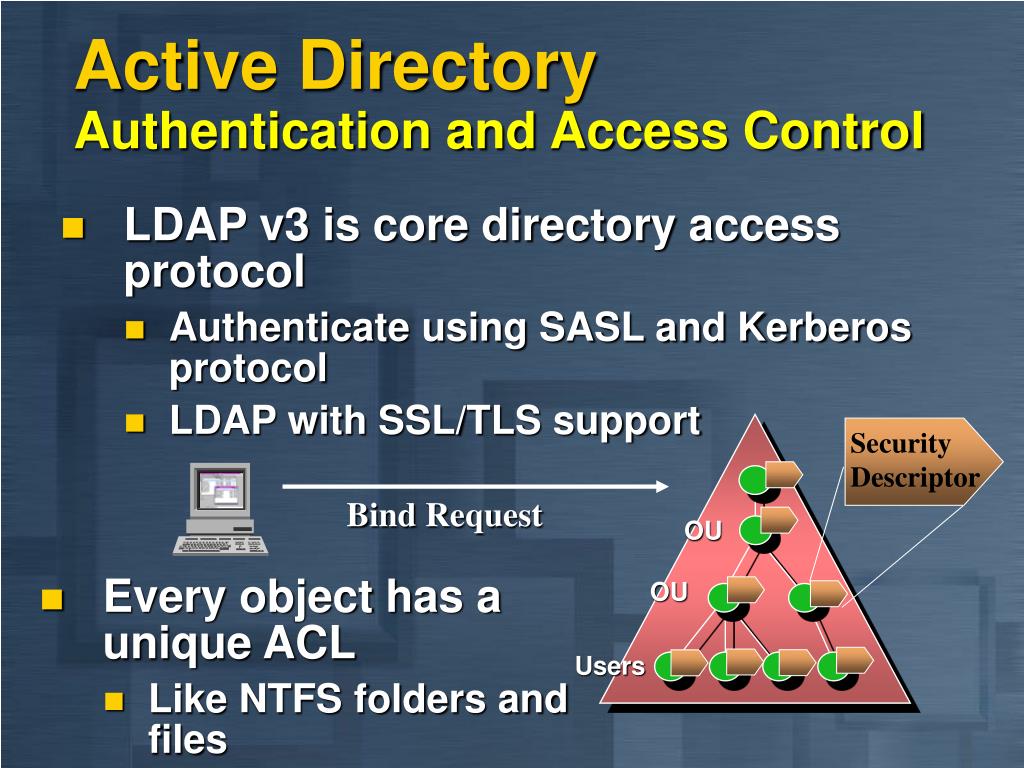 Active Directory
Authentication and Access Control

LDAP v3 is core directory access protocol

Authenticate using SASL and Kerberos protocol

LDAP with SSL/TLS support

Bind Request

Security Descriptor

OU

OU

Users

Every object has a unique ACL

Like NTFS folders and files